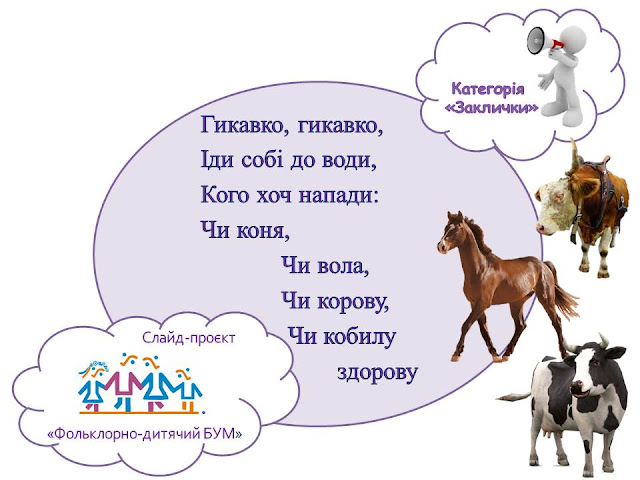 Категорія «Заклички»

Гикавко, гикавко,
Іди собі до води,
Кого хоч напади:
Чи коня,
Чи вола,
Чи корову,
Чи кобилу
здорову

Слайд-проєкт

«Фольклорно-дитячий БУМ»